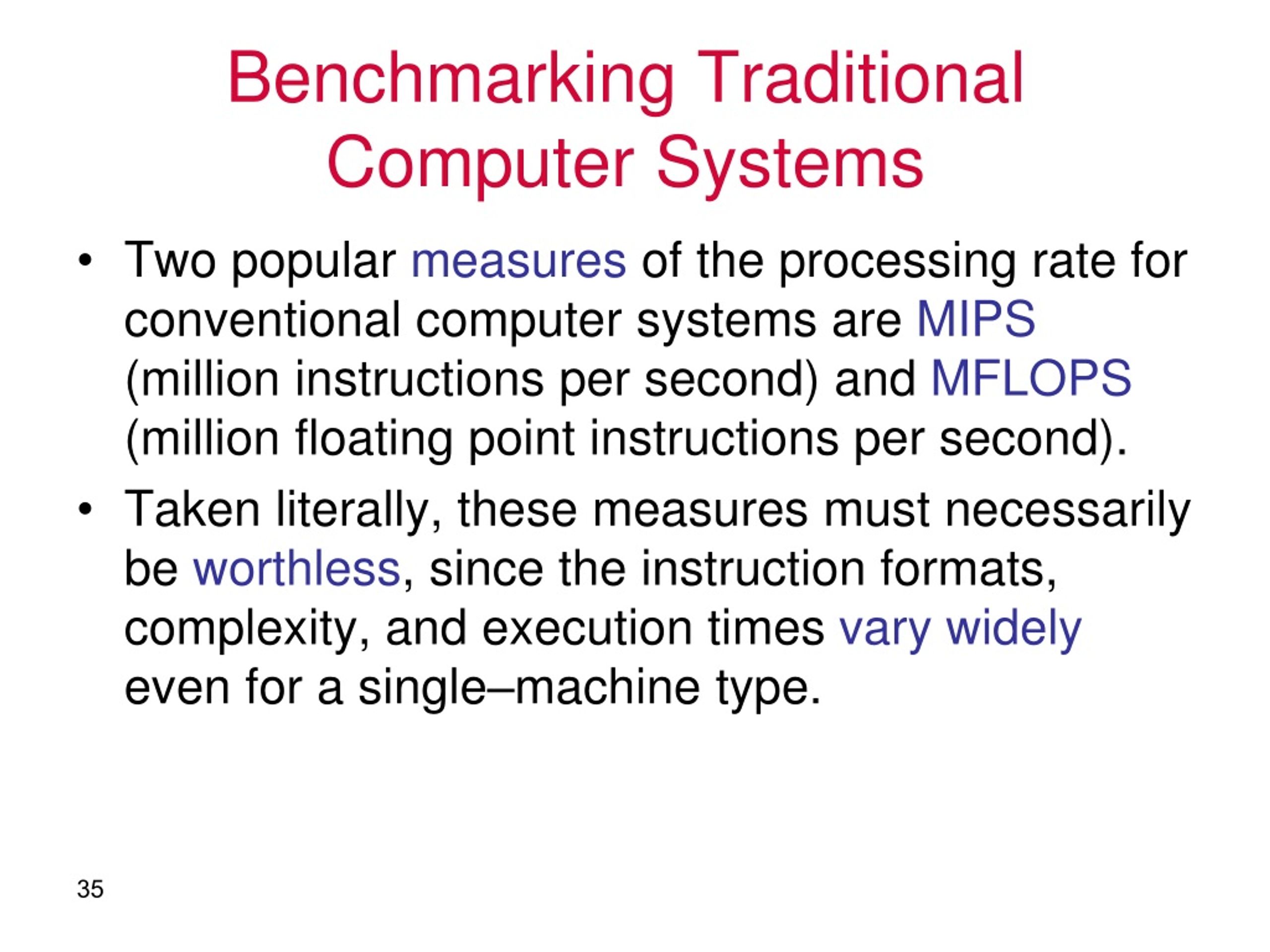 Benchmarking Traditional Computer Systems

• Two popular measures of the processing rate for conventional computer systems are MIPS (million instructions per second) and MFLOPS (million floating point instructions per second).

• Taken literally, these measures must necessarily be worthless, since the instruction formats, complexity, and execution times vary widely even for a single–machine type.

35